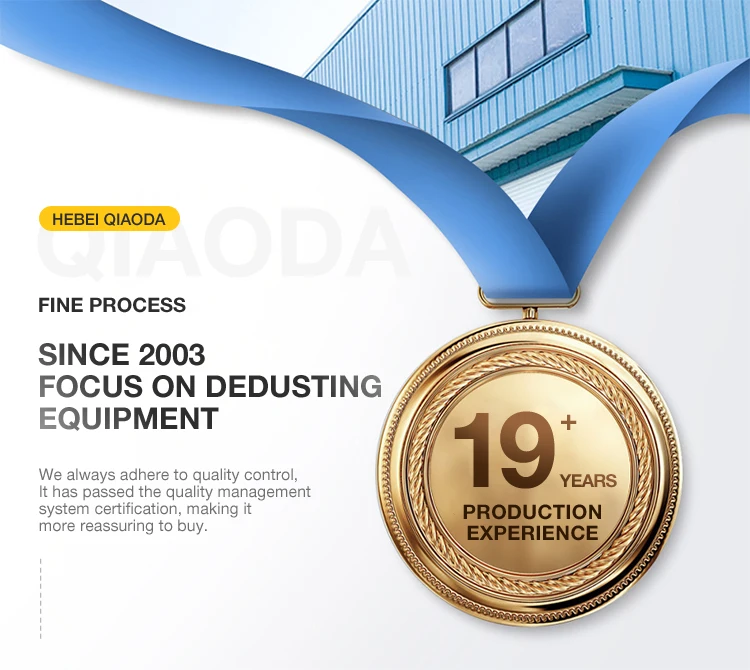 HEBEI QIAODA

QIAODA

FINE PROCESS

SINCE 2003
FOCUS ON DEDUSTING EQUIPMENT

We always adhere to quality control, It has passed the quality management system certification, making it more reassuring to buy.

19+ YEARS
PRODUCTION EXPERIENCE